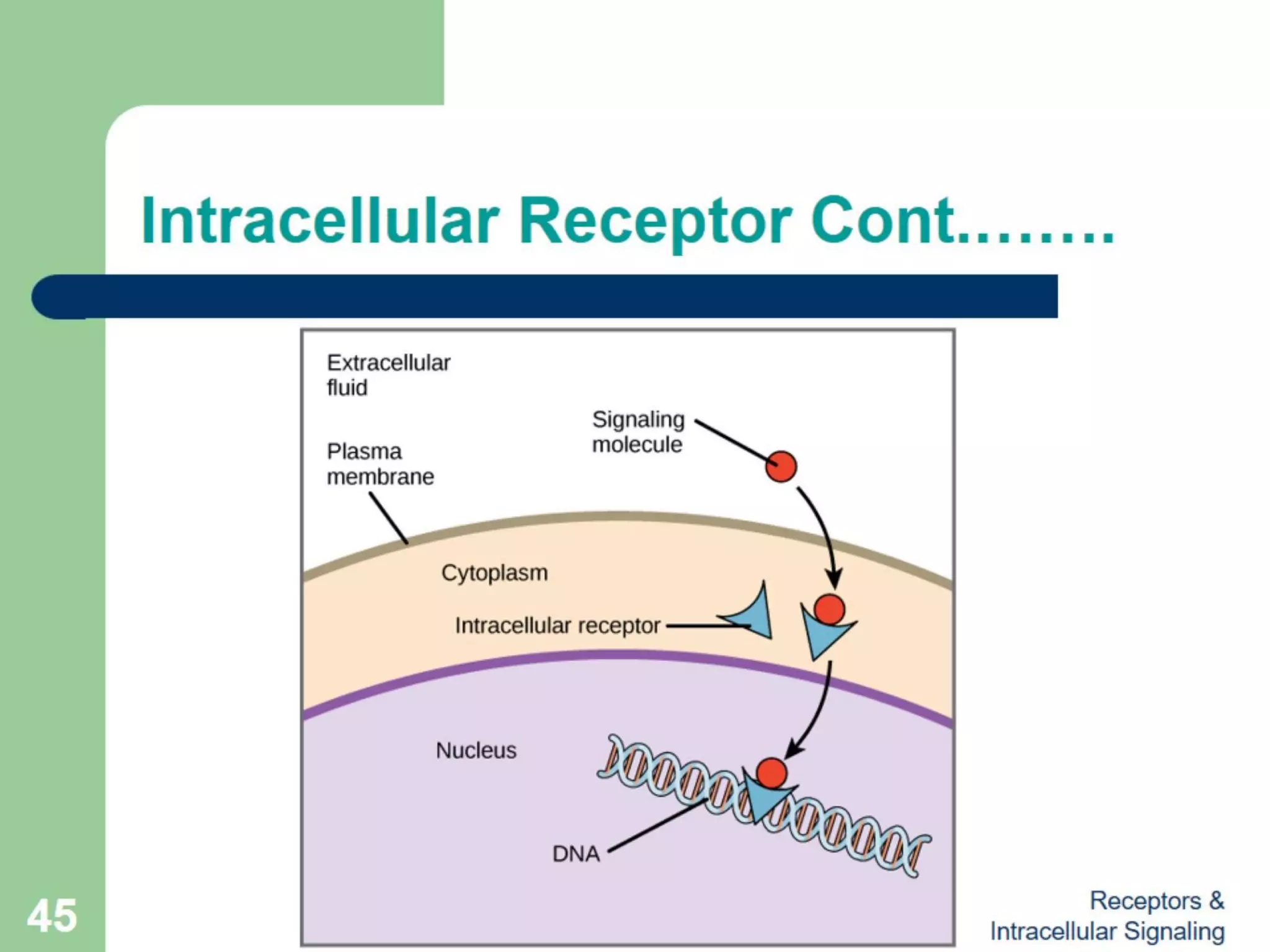 Intracellular Receptor Cont……..

Extracellular fluid

Signaling molecule

Plasma membrane

Cytoplasm

Intracellular receptor

Nucleus

DNA

45

Receptors & Intracellular Signaling